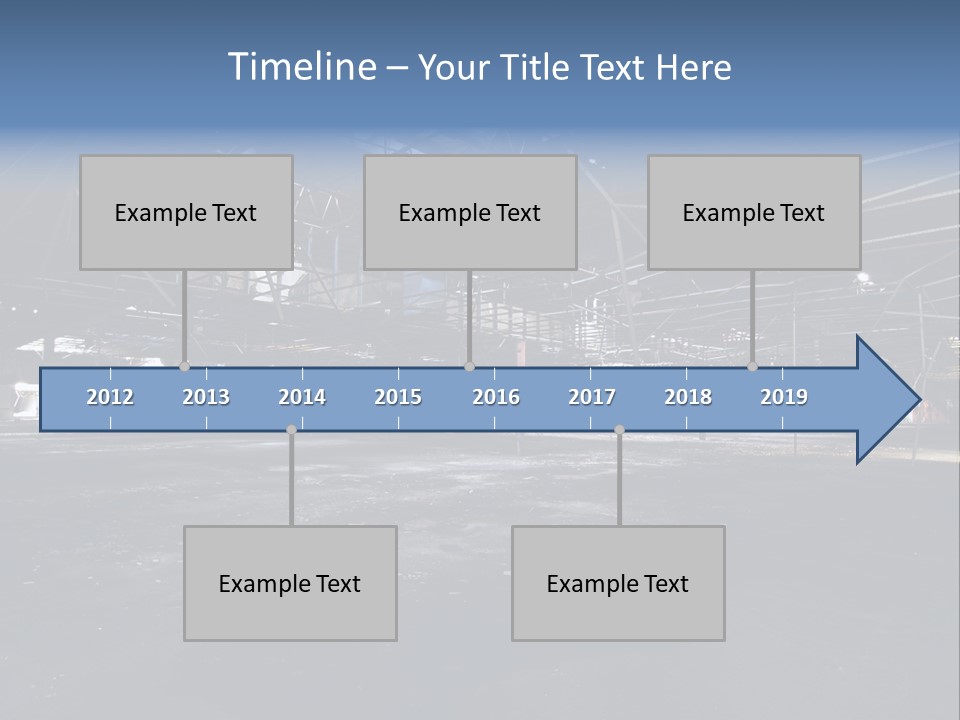 Timeline – Your Title Text Here

Example Text

Example Text

Example Text

2012 2013 2014 2015 2016 2017 2018 2019

Example Text

Example Text